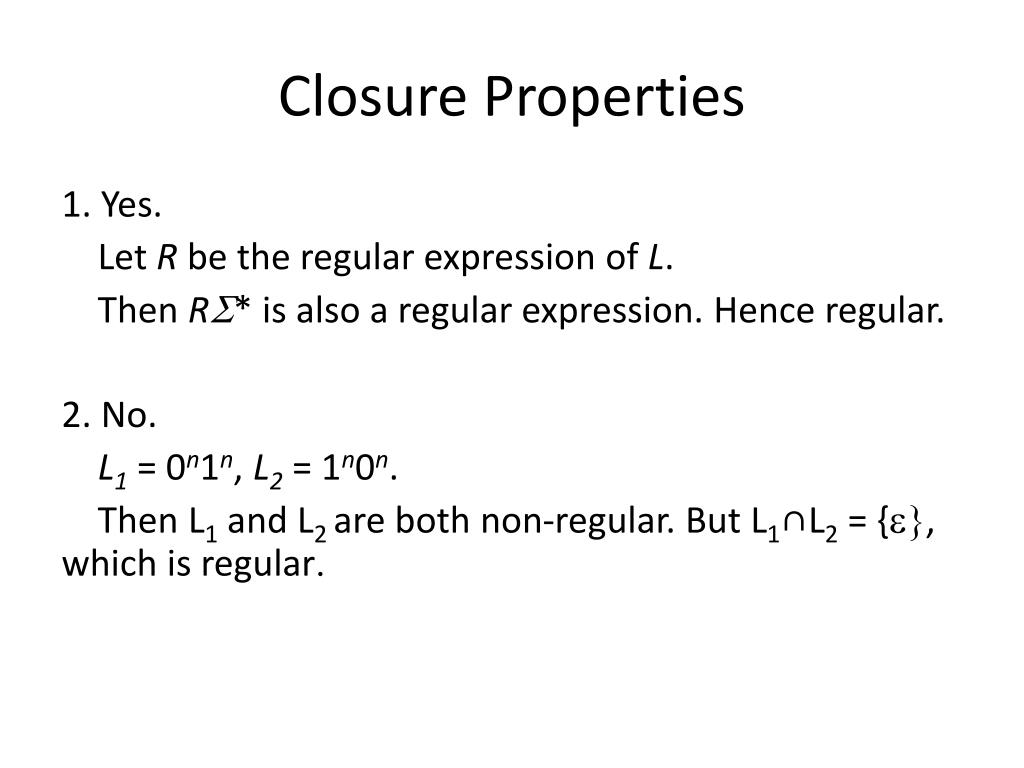 Closure Properties

1. Yes.

Let $R$ be the regular expression of $L$.

Then $R\Sigma^*$ is also a regular expression. Hence regular.

2. No.

$L_1 = 0^n1^n$, $L_2 = 1^n0^n$.

Then $L_1$ and $L_2$ are both non-regular. But $L_1 \cap L_2 = \{\varepsilon\}$, which is regular.